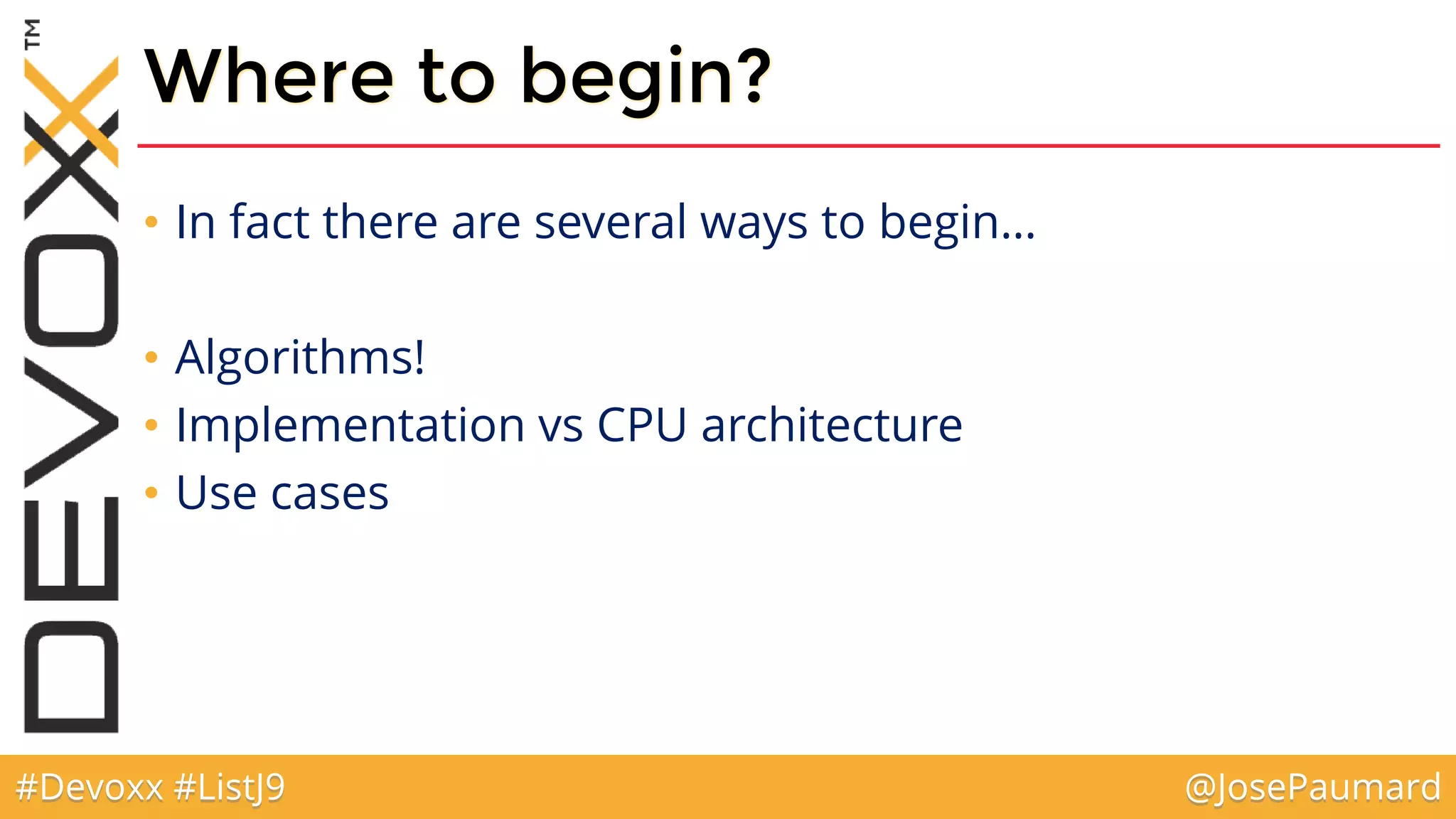 DEVOXX™

Where to begin?

• In fact there are several ways to begin…

• Algorithms!
• Implementation vs CPU architecture
• Use cases

#Devoxx #ListJ9 @JosePaumard